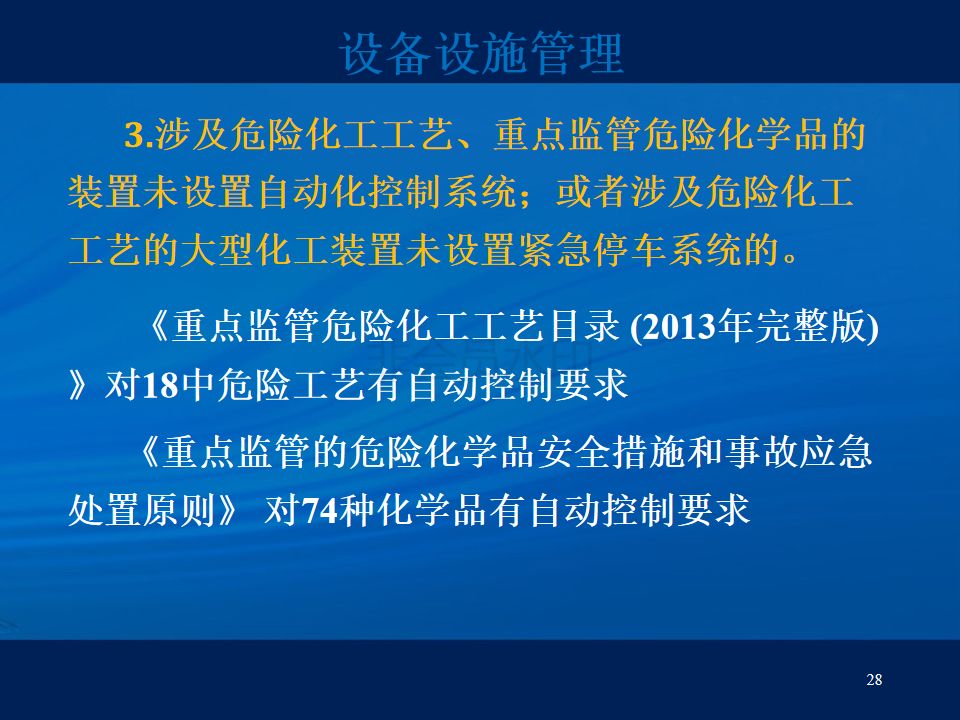 设备设施管理

3.涉及危险化工工艺、重点监管危险化学品的装置未设置自动化控制系统；或者涉及危险化工工艺的大型化工装置未设置紧急停车系统的。

《重点监管危险化工工艺目录 (2013年完整版)》对18中危险工艺有自动控制要求

《重点监管的危险化学品安全措施和事故应急处置原则》 对74种化学品有自动控制要求

28